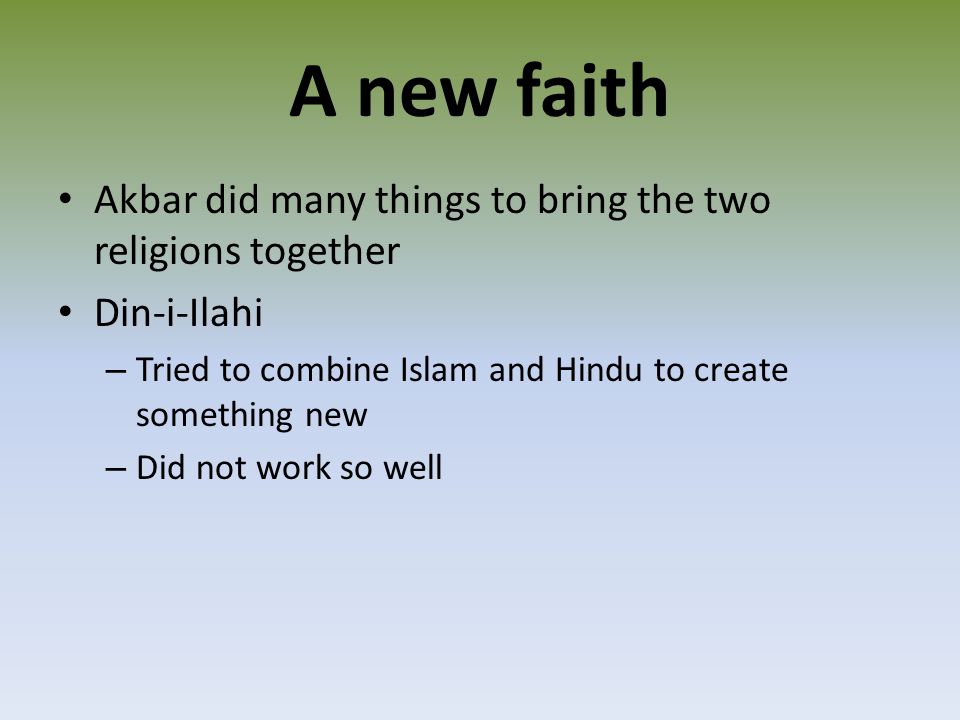 A new faith

• Akbar did many things to bring the two religions together
• Din-i-Ilahi
  – Tried to combine Islam and Hindu to create something new
  – Did not work so well